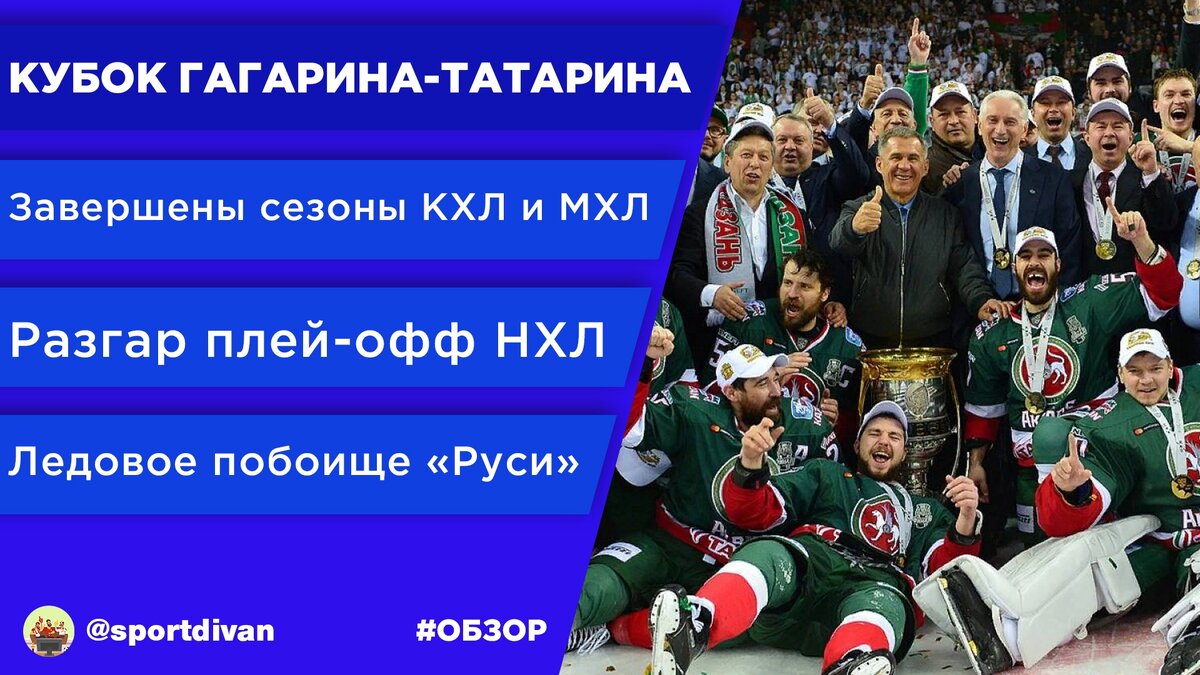 КУБОК ГАГАРИНА-ТАТАРИНА

Завершены сезоны КХЛ и МХЛ

Разгар плей-офф НХЛ

Ледовое побоище «Руси»

@sportdivan

#ОБЗОР